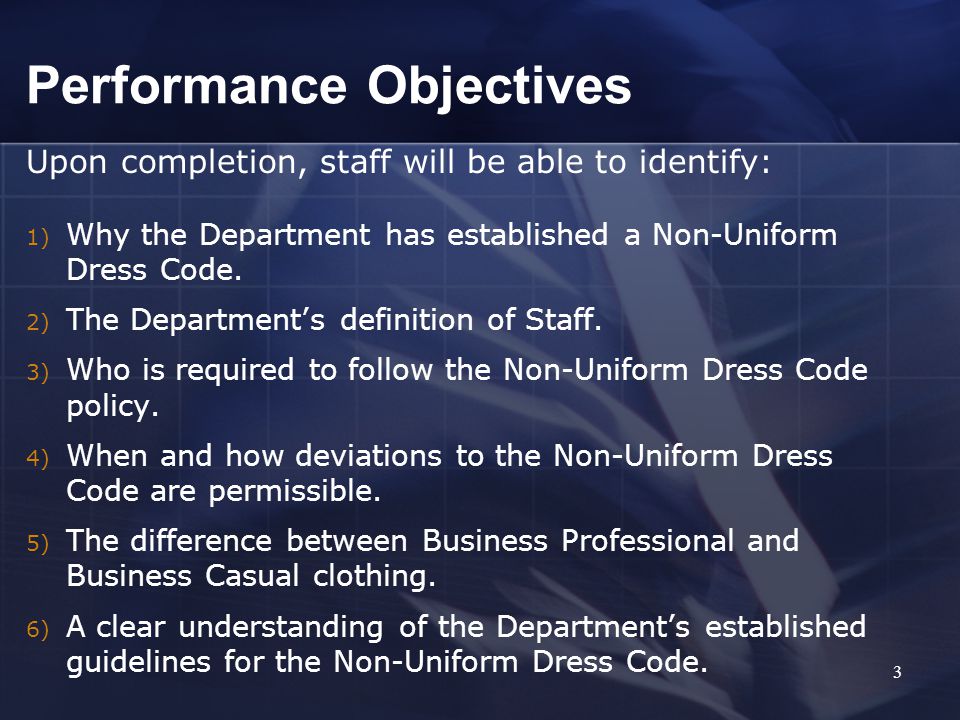 Performance Objectives

Upon completion, staff will be able to identify:

1) Why the Department has established a Non-Uniform Dress Code.

2) The Department’s definition of Staff.

3) Who is required to follow the Non-Uniform Dress Code policy.

4) When and how deviations to the Non-Uniform Dress Code are permissible.

5) The difference between Business Professional and Business Casual clothing.

6) A clear understanding of the Department’s established guidelines for the Non-Uniform Dress Code.

3